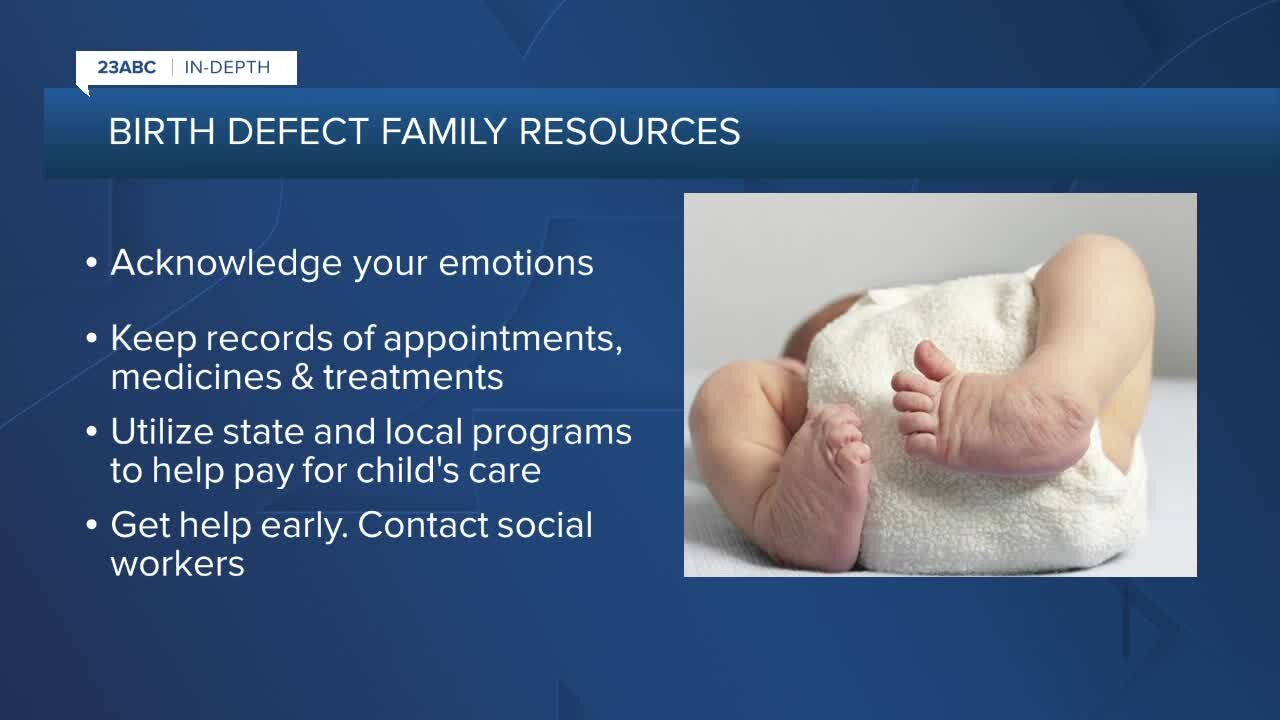 23ABC | IN-DEPTH

BIRTH DEFECT FAMILY RESOURCES

• Acknowledge your emotions

• Keep records of appointments, medicines & treatments

• Utilize state and local programs to help pay for child's care

• Get help early. Contact social workers